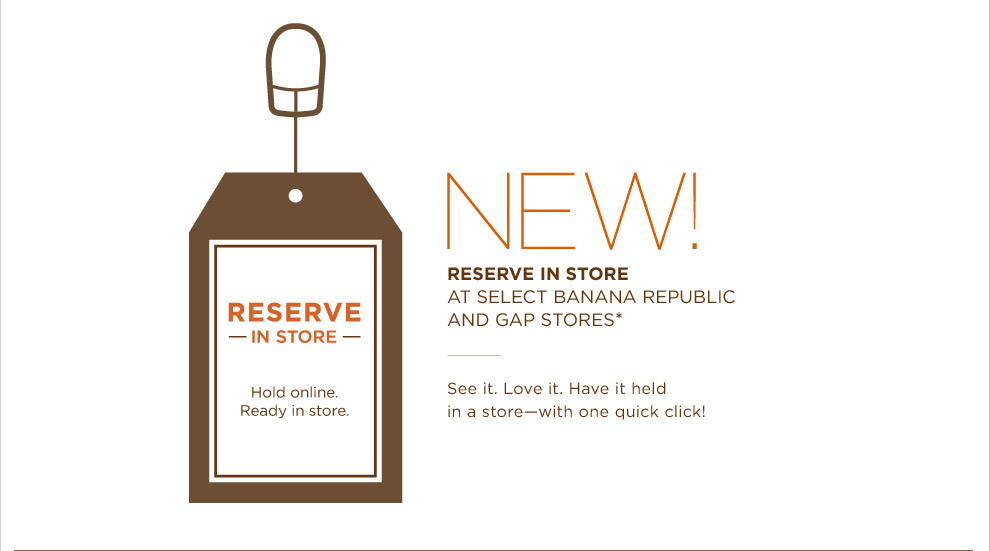 RESERVE
— IN STORE —

Hold online.
Ready in store.

NEW!

RESERVE IN STORE
AT SELECT BANANA REPUBLIC AND GAP STORES*

See it. Love it. Have it held in a store—with one quick click!